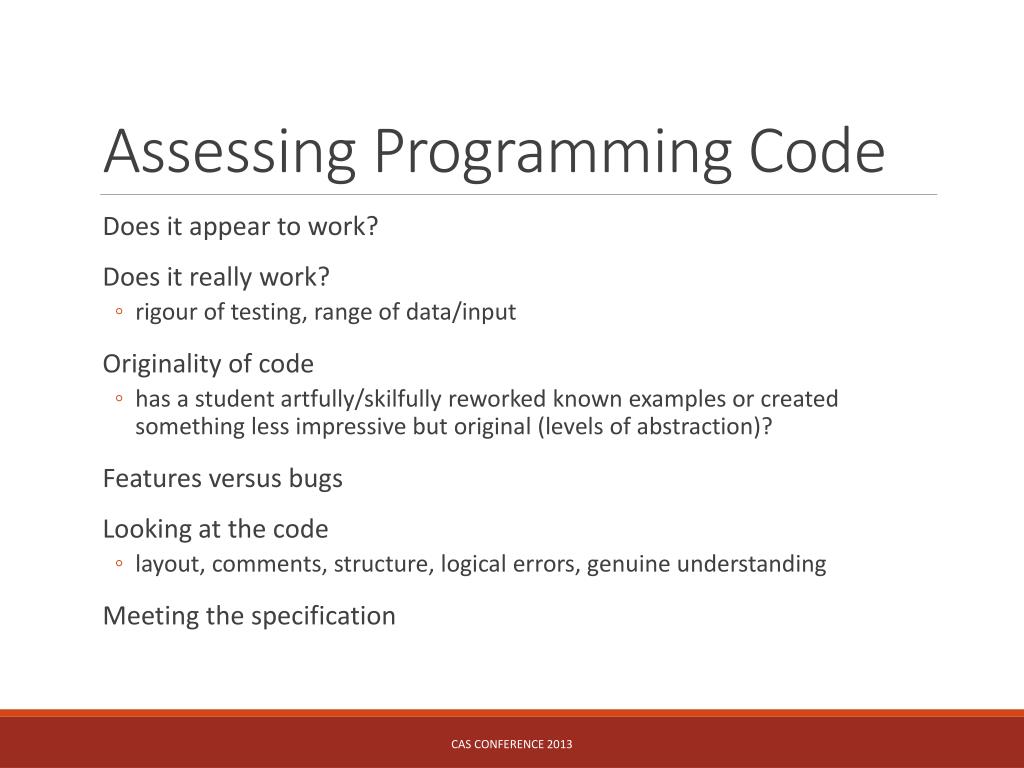 Assessing Programming Code

Does it appear to work?

Does it really work?
◦ rigour of testing, range of data/input

Originality of code
◦ has a student artfully/skilfully reworked known examples or created something less impressive but original (levels of abstraction)?

Features versus bugs

Looking at the code
◦ layout, comments, structure, logical errors, genuine understanding

Meeting the specification

CAS CONFERENCE 2013